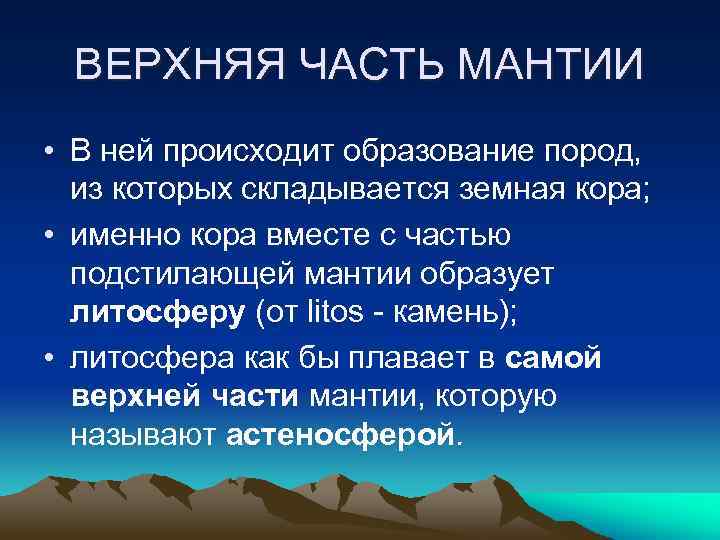 ВЕРХНЯЯ ЧАСТЬ МАНТИИ

• В ней происходит образование пород, из которых складывается земная кора;

• именно кора вместе с частью подстилающей мантии образует литосферу (от litos - камень);

• литосфера как бы плавает в самой верхней части мантии, которую называют астеносферой.